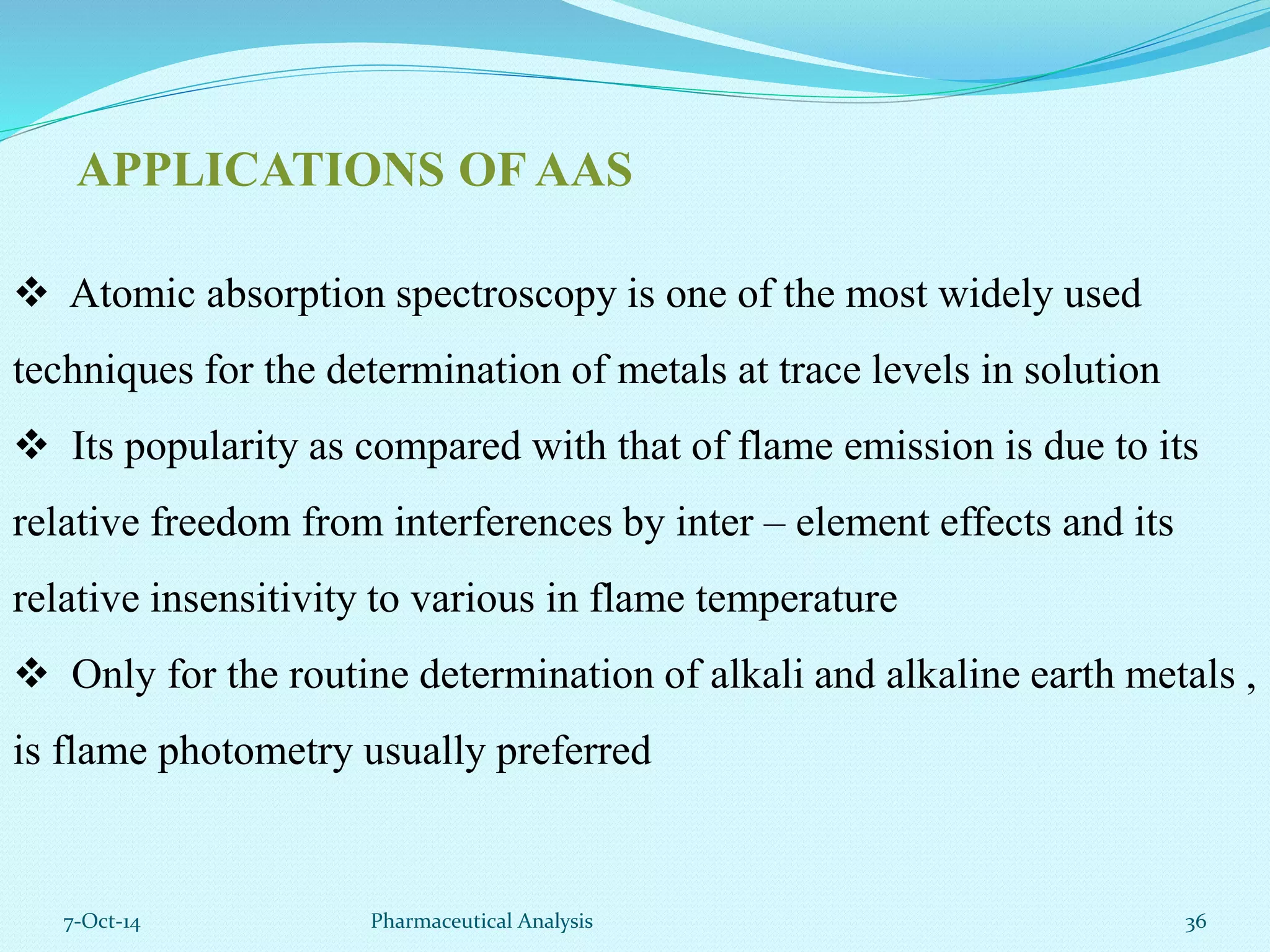 APPLICATIONS OF AAS

❖ Atomic absorption spectroscopy is one of the most widely used techniques for the determination of metals at trace levels in solution

❖ Its popularity as compared with that of flame emission is due to its relative freedom from interferences by inter – element effects and its relative insensitivity to various in flame temperature

❖ Only for the routine determination of alkali and alkaline earth metals , is flame photometry usually preferred

7-Oct-14 Pharmaceutical Analysis 36